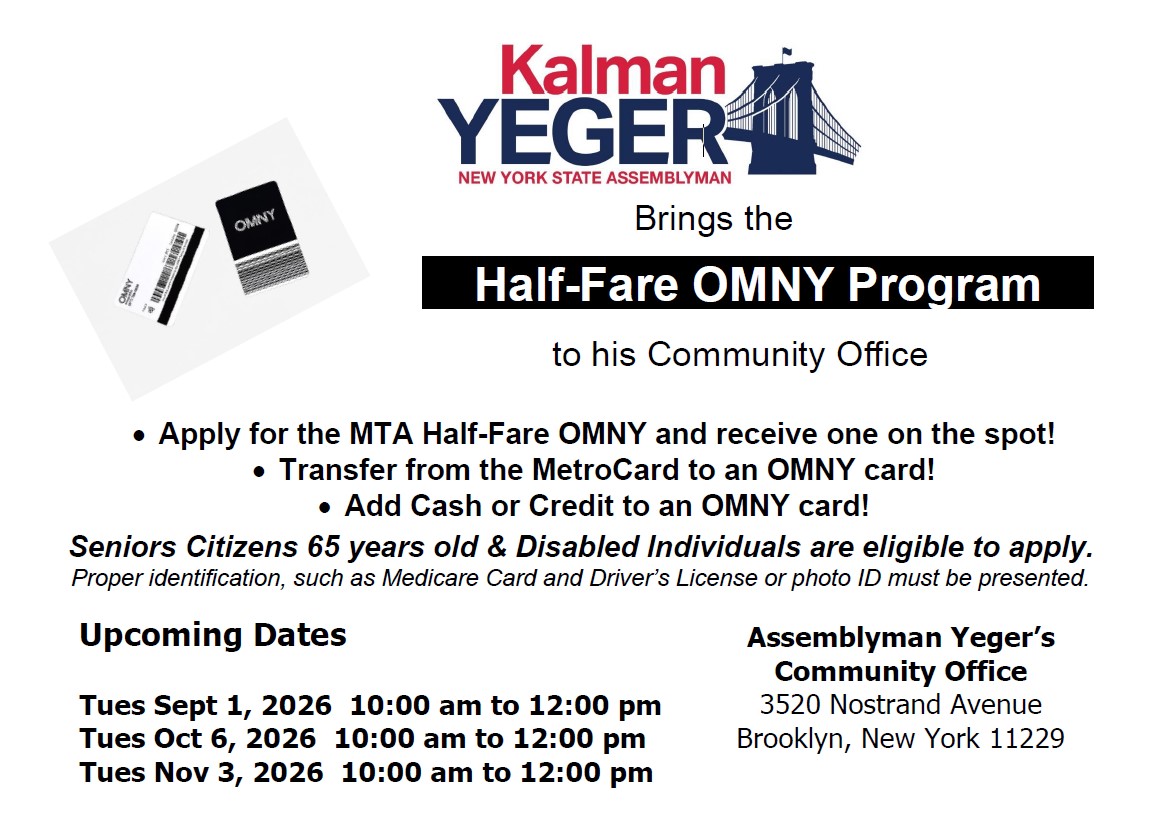 Kalman
YEGER
NEW YORK STATE ASSEMBLYMAN

OMNY

OMNY

Brings the

Half-Fare OMNY Program

to his Community Office

• Apply for the MTA Half-Fare OMNY and receive one on the spot!
• Transfer from the MetroCard to an OMNY card!
• Add Cash or Credit to an OMNY card!

Seniors Citizens 65 years old & Disabled Individuals are eligible to apply.
Proper identification, such as Medicare Card and Driver's License or photo ID must be presented.

Upcoming Dates

Tues Sept 1, 2026 10:00 am to 12:00 pm
Tues Oct 6, 2026 10:00 am to 12:00 pm
Tues Nov 3, 2026 10:00 am to 12:00 pm

Assemblyman Yeger's
Community Office
3520 Nostrand Avenue
Brooklyn, New York 11229